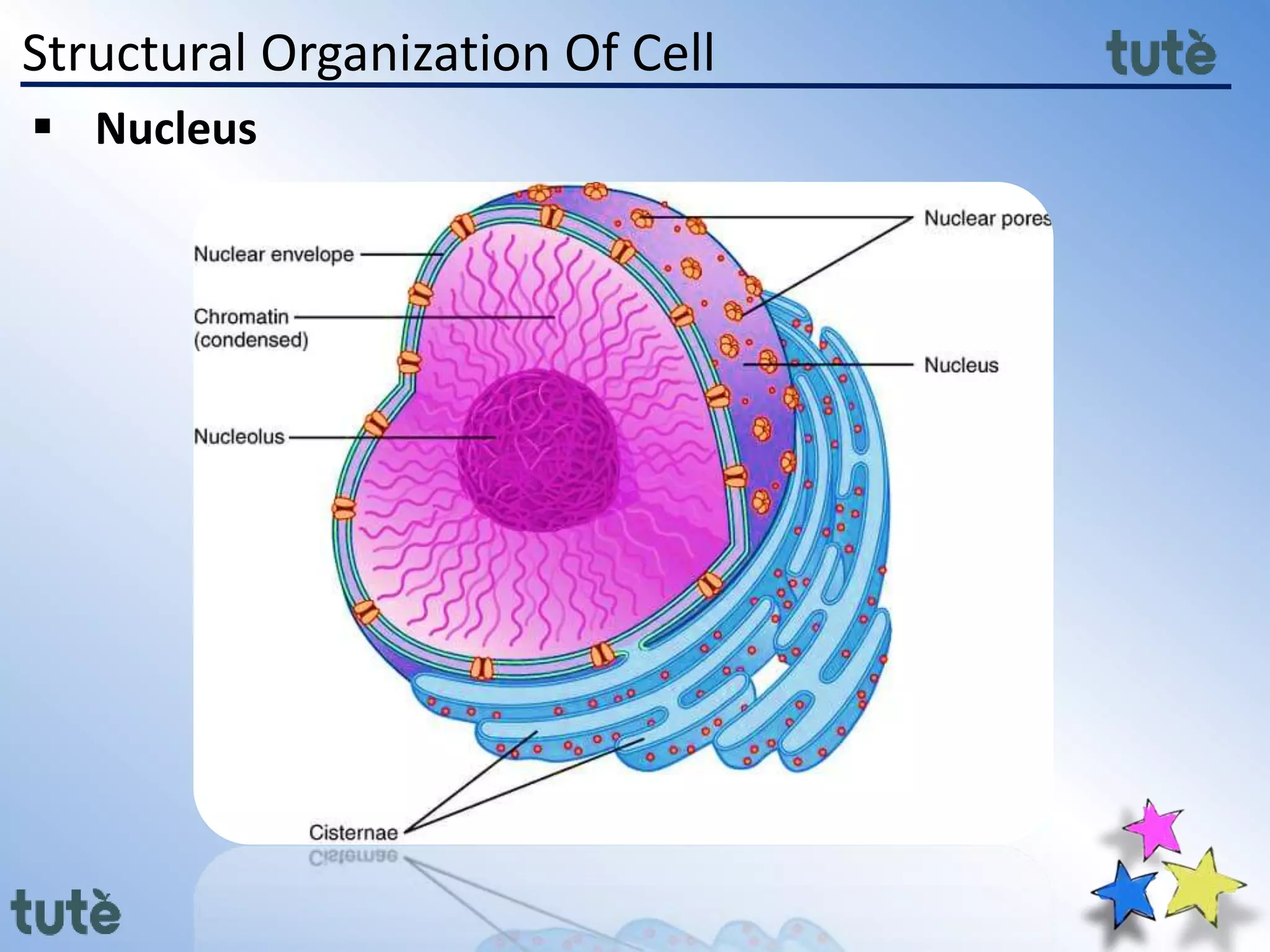 Structural Organization Of Cell

tutè

▪ Nucleus

Nuclear envelope

Chromatin (condensed)

Nucleolus

Nuclear pores

Nucleus

Cisternae

tutè